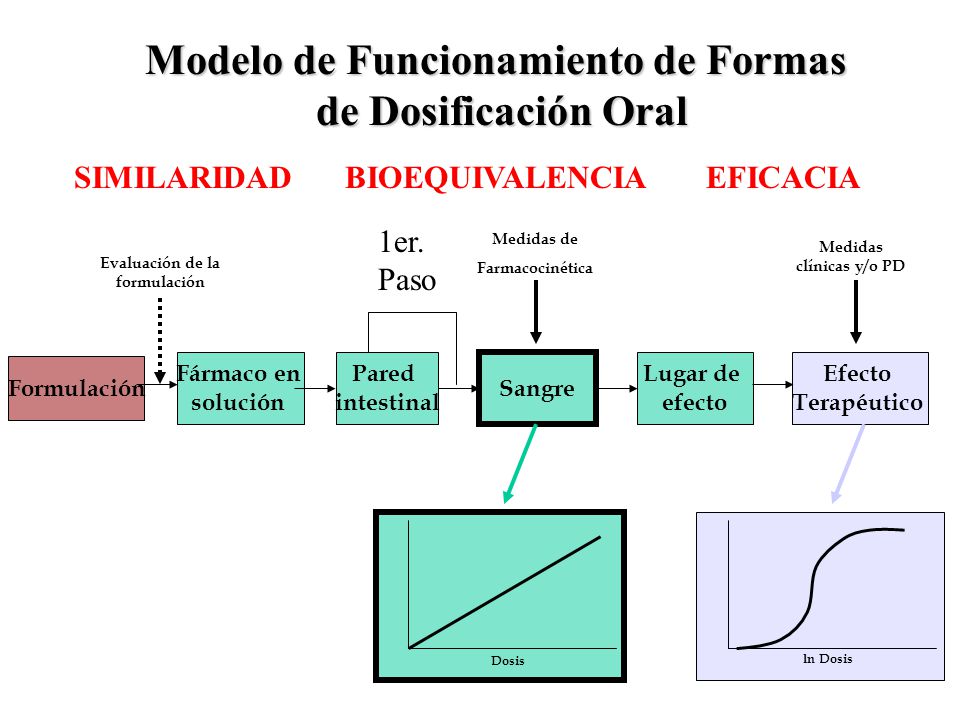 Modelo de Funcionamiento de Formas de Dosificación Oral

SIMILARIDAD BIOEQUIVALENCIA EFICACIA

Evaluación de la formulación

1er. Paso

Medidas de Farmacocinética

Medidas clínicas y/o PD

Formulación

Fármaco en solución

Pared intestinal

Sangre

Lugar de efecto

Efecto Terapéutico

Dosis

ln Dosis